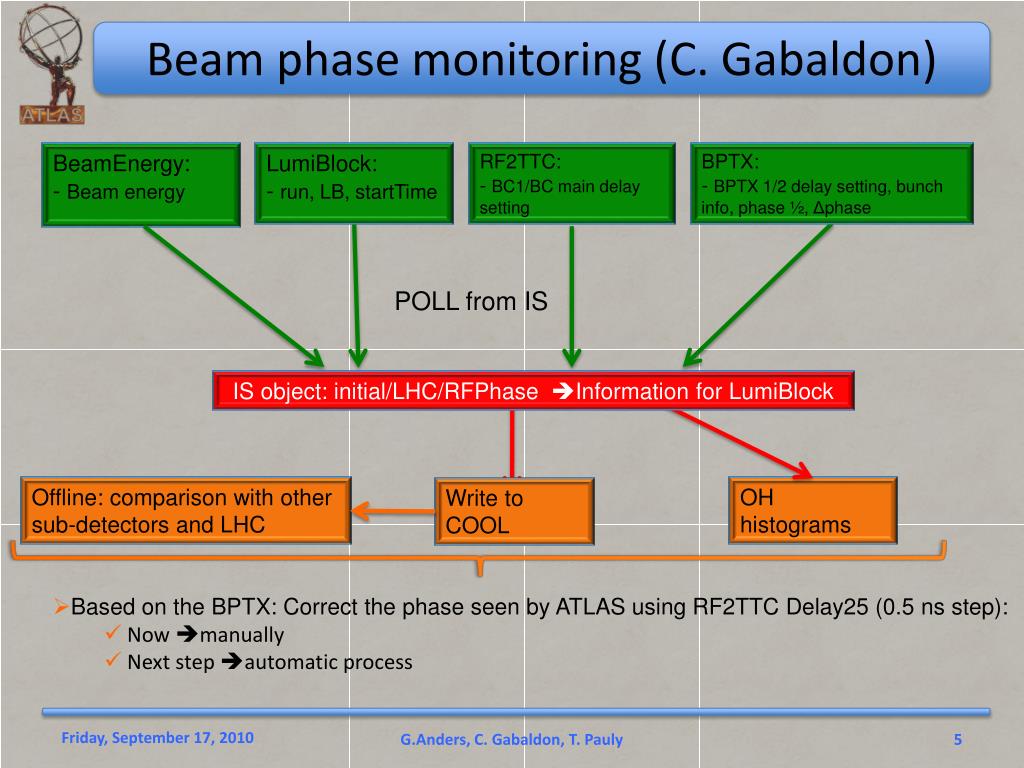 ATLAS

Beam phase monitoring (C. Gabaldon)

BeamEnergy:
- Beam energy

LumiBlock:
- run, LB, startTime

RF2TTC:
- BC1/BC main delay setting

BPTX:
- BPTX 1/2 delay setting, bunch info, phase ½, Δphase

POLL from IS

IS object: initial/LHC/RFPhase ➔Information for LumiBlock

Offline: comparison with other sub-detectors and LHC

Write to COOL

OH histograms

➢Based on the BPTX: Correct the phase seen by ATLAS using RF2TTC Delay25 (0.5 ns step):
✓ Now ➔manually
✓ Next step ➔automatic process

Friday, September 17, 2010

G.Anders, C. Gabaldon, T. Pauly

5